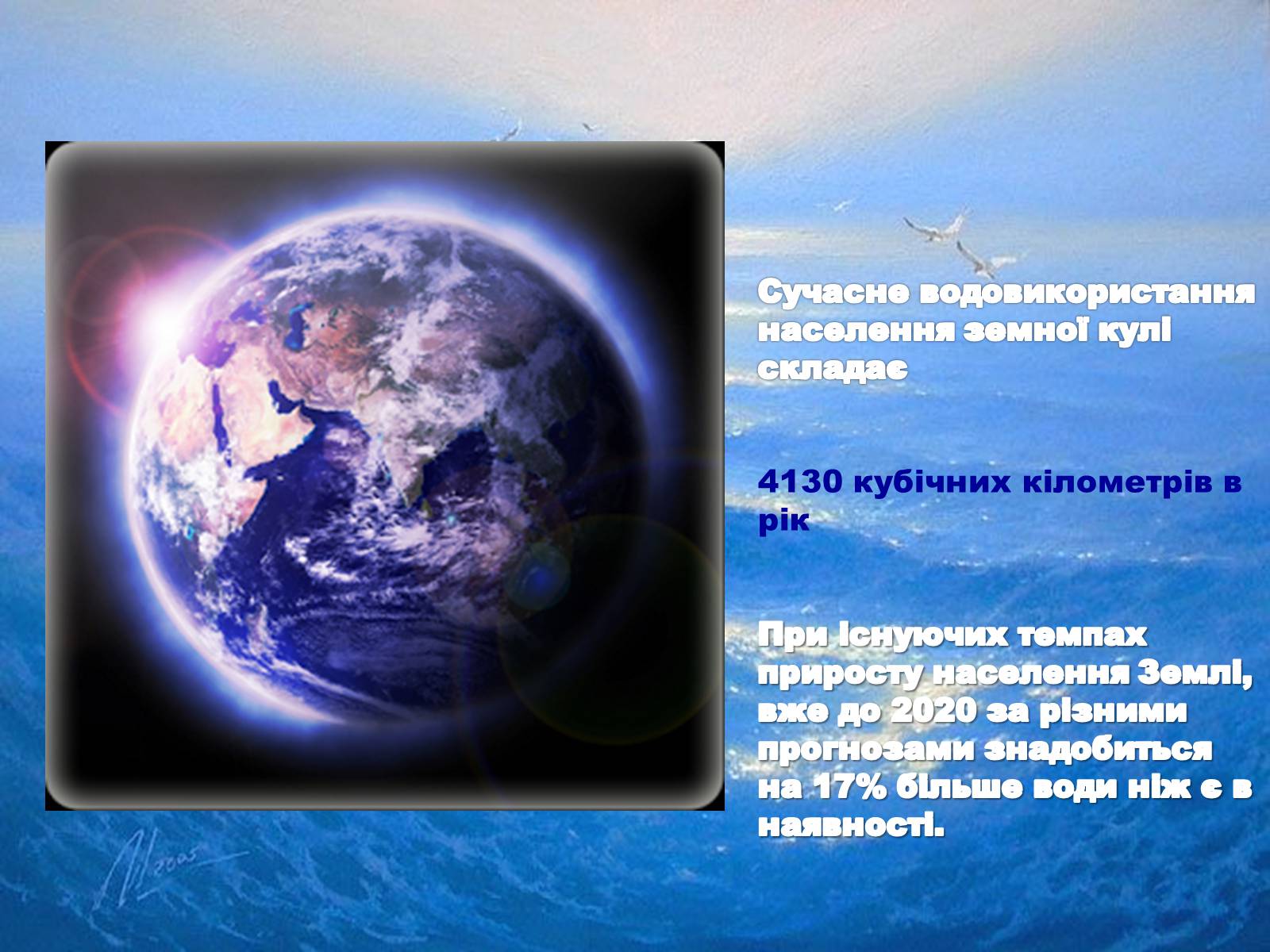 Сучасне водовикористання населення земної кулі складає

4130 кубічних кілометрів в рік

При існуючих темпах приросту населення Землі, вже до 2020 за різними прогнозами знадобиться на 17% більше води ніж є в наявності.

2005